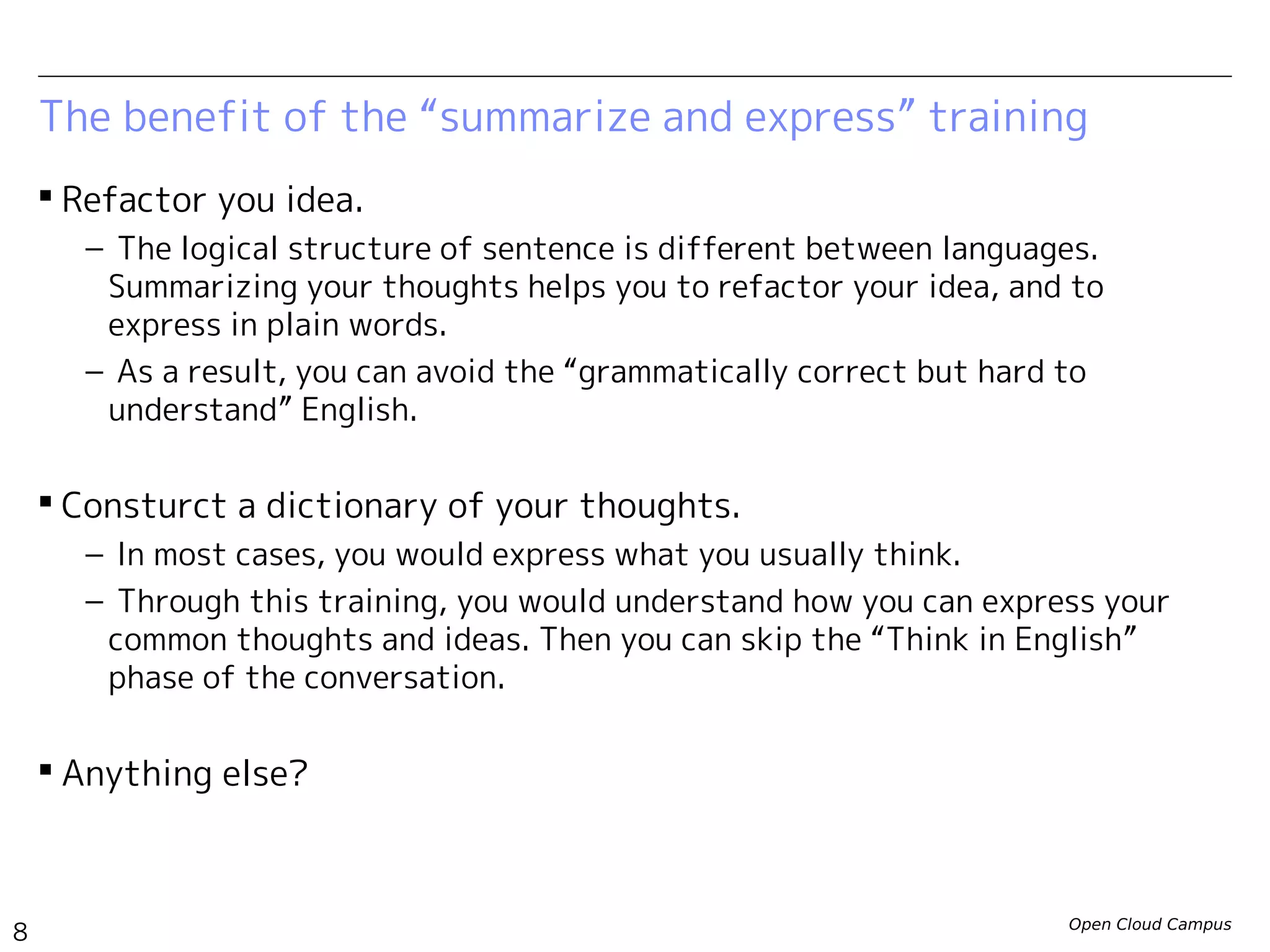 The benefit of the “summarize and express” training

▪ Refactor you idea.

– The logical structure of sentence is different between languages. Summarizing your thoughts helps you to refactor your idea, and to express in plain words.

– As a result, you can avoid the “grammatically correct but hard to understand” English.

▪ Consturct a dictionary of your thoughts.

– In most cases, you would express what you usually think.

– Through this training, you would understand how you can express your common thoughts and ideas. Then you can skip the “Think in English” phase of the conversation.

▪ Anything else?

8

Open Cloud Campus